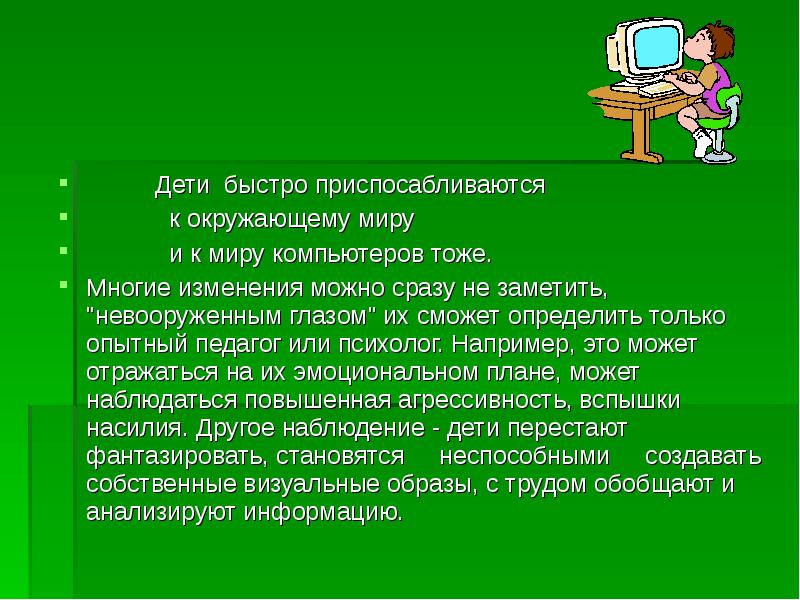 Дети быстро приспосабливаются

к окружающему миру

и к миру компьютеров тоже.

Многие изменения можно сразу не заметить, "невооруженным глазом" их сможет определить только опытный педагог или психолог. Например, это может отражаться на их эмоциональном плане, может наблюдаться повышенная агрессивность, вспышки насилия. Другое наблюдение - дети перестают фантазировать, становятся неспособными создавать собственные визуальные образы, с трудом обобщают и анализируют информацию.